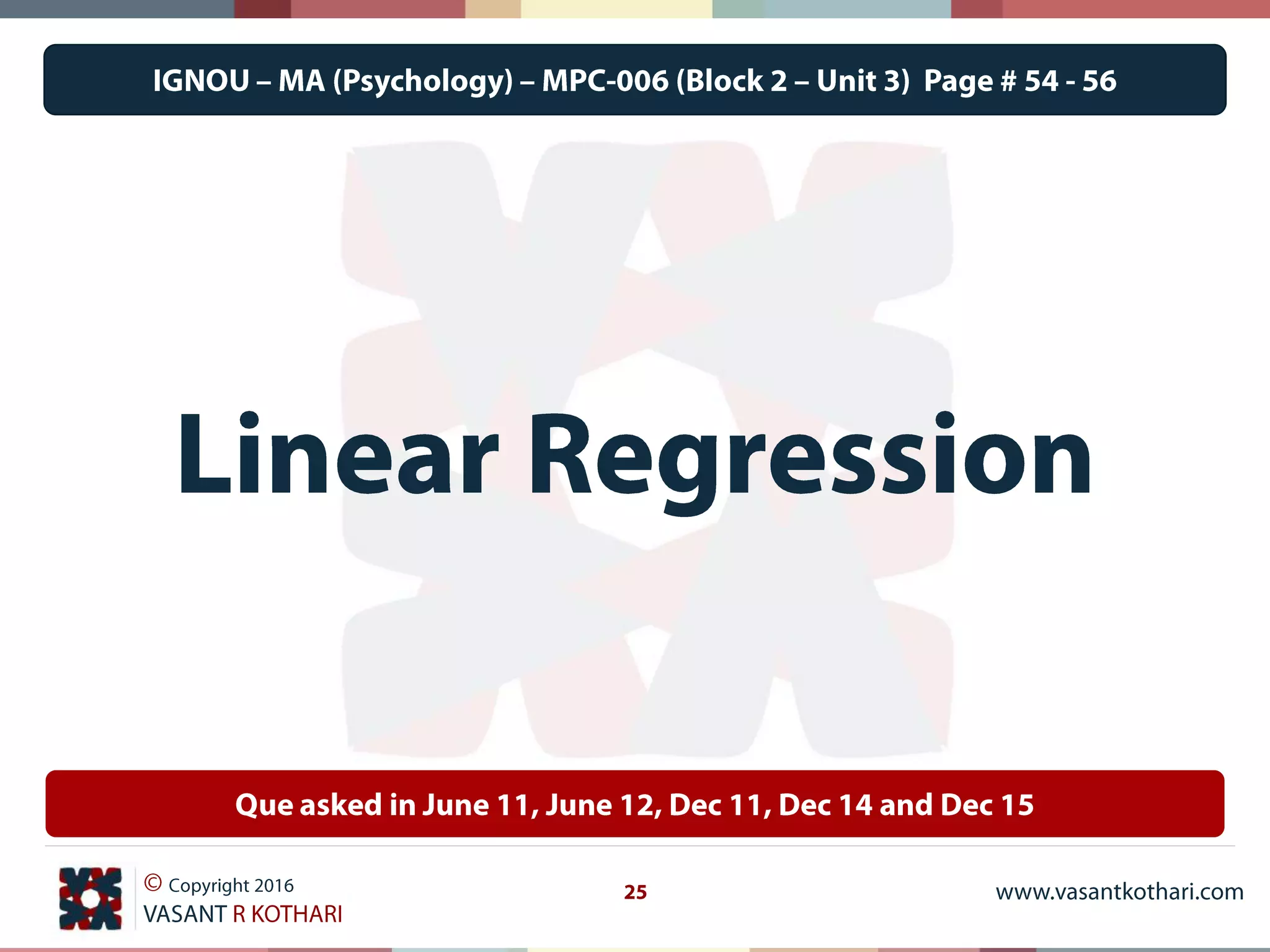 IGNOU – MA (Psychology) – MPC-006 (Block 2 – Unit 3) Page # 54 - 56

Linear Regression

Que asked in June 11, June 12, Dec 11, Dec 14 and Dec 15

© Copyright 2016
VASANT R KOTHARI

25

www.vasantkothari.com